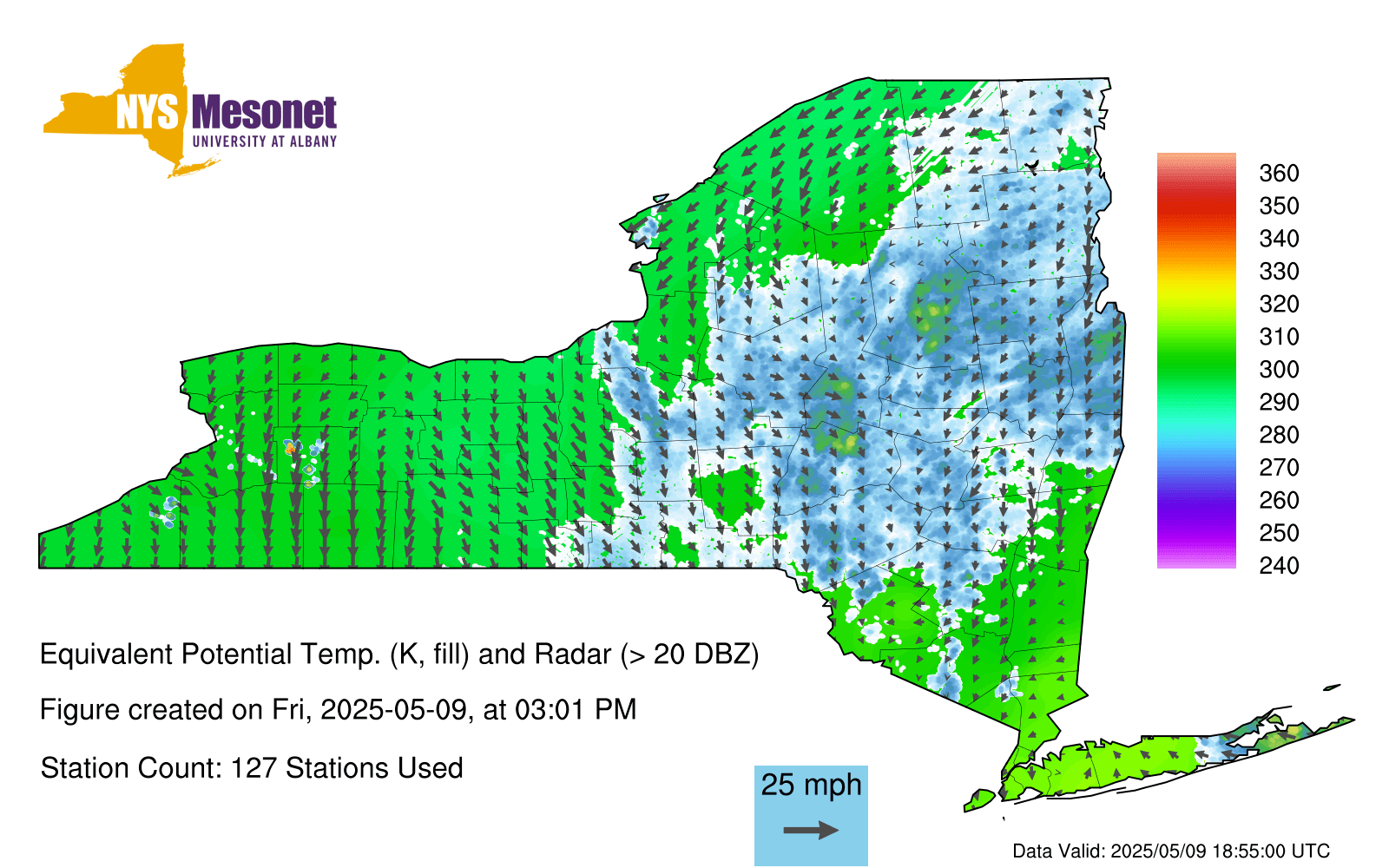 NYS Mesonet
UNIVERSITY AT ALBANY

360
350
340
330
320
310
300
290
280
270
260
250
240

Equivalent Potential Temp. (K, fill) and Radar (> 20 DBZ)

Figure created on Fri, 2025-05-09, at 03:01 PM

Station Count: 127 Stations Used

25 mph

Data Valid: 2025/05/09 18:55:00 UTC